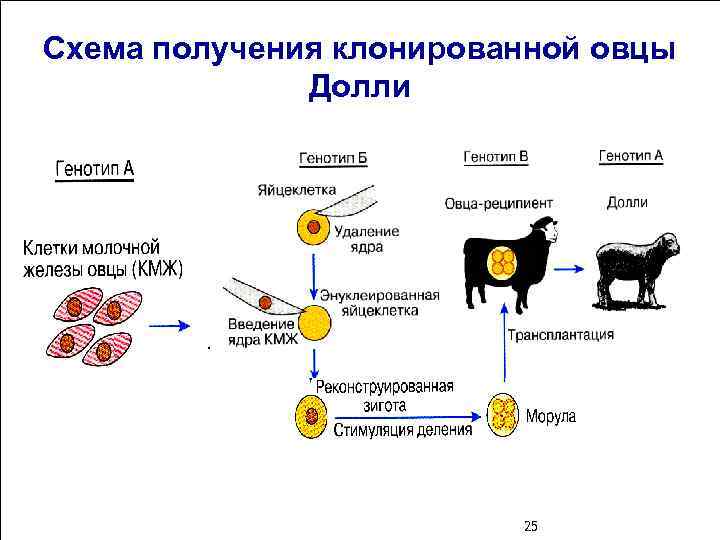 Схема получения клонированной овцы Долли

Генотип А

Клетки молочной железы овцы (КМЖ)

Генотип Б

Яйцеклетка

Удаление ядра

Энуклеированная яйцеклетка

Введение ядра КМЖ

Реконструированная зигота

Стимуляция деления

Морула

Трансплантация

Генотип В

Овца-реципиент

Генотип А

Долли

25